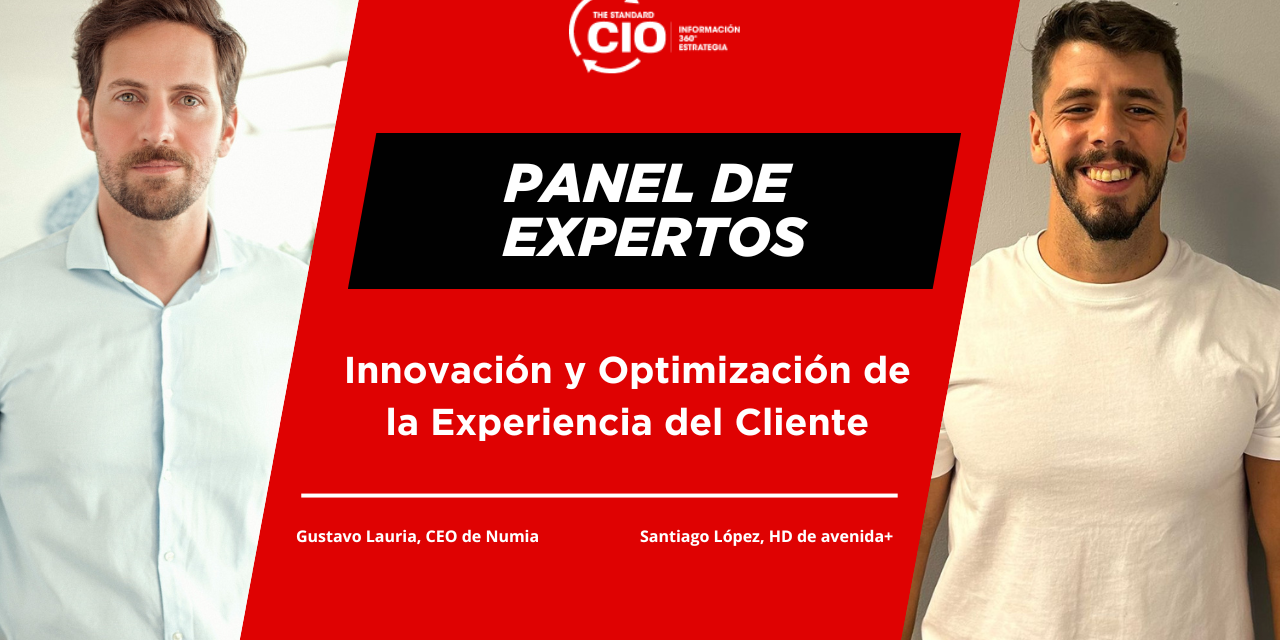 THE STANDARD
CIO
INFORMACIÓN 360° ESTRATEGIA

PANEL DE EXPERTOS

Innovación y Optimización de la Experiencia del Cliente

Gustavo Lauria, CEO de Numia

Santiago López, HD de avenida+